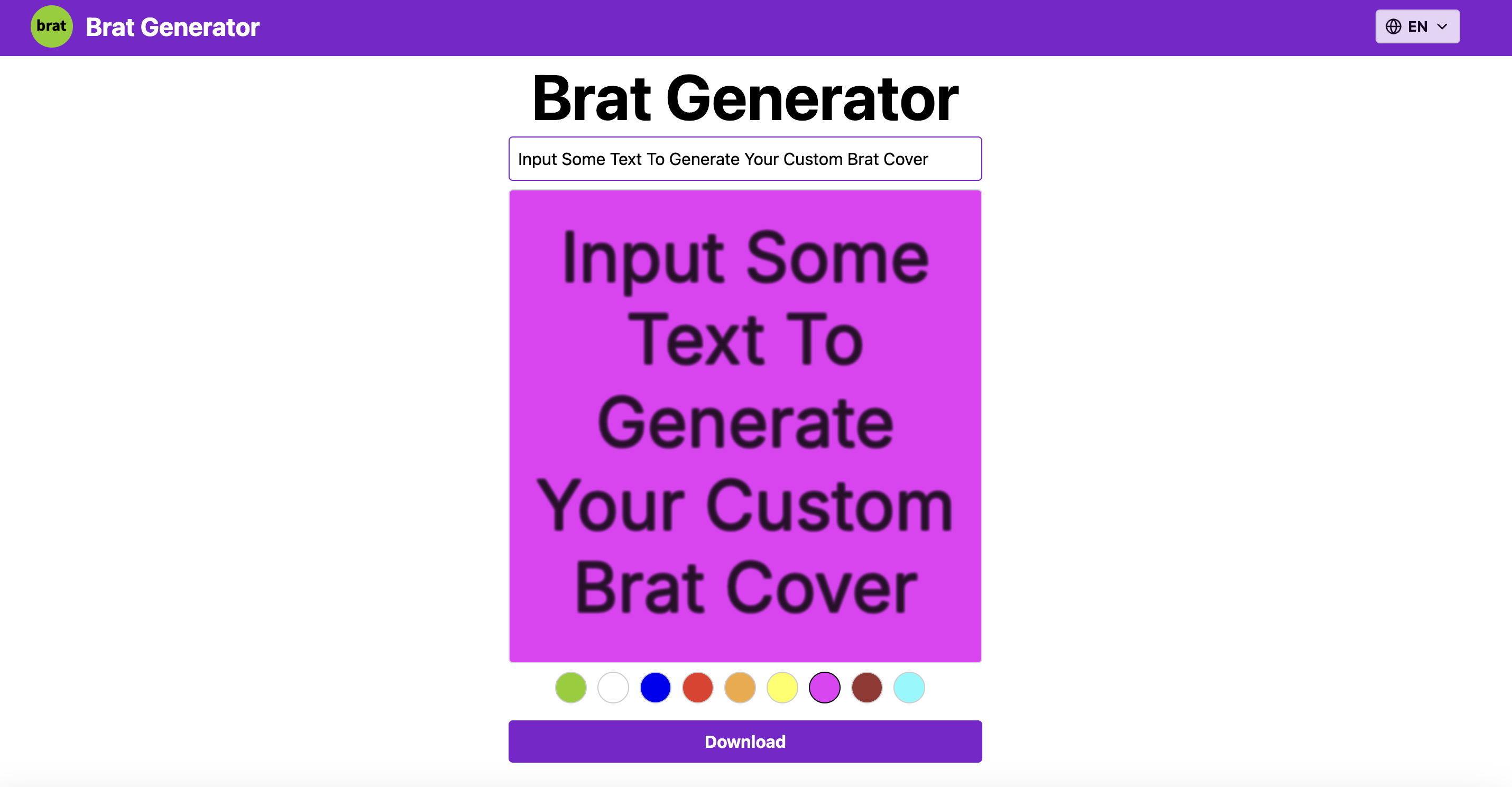 brat Brat Generator

EN

Brat Generator

Input Some Text To Generate Your Custom Brat Cover

Input Some Text To Generate Your Custom Brat Cover

Download